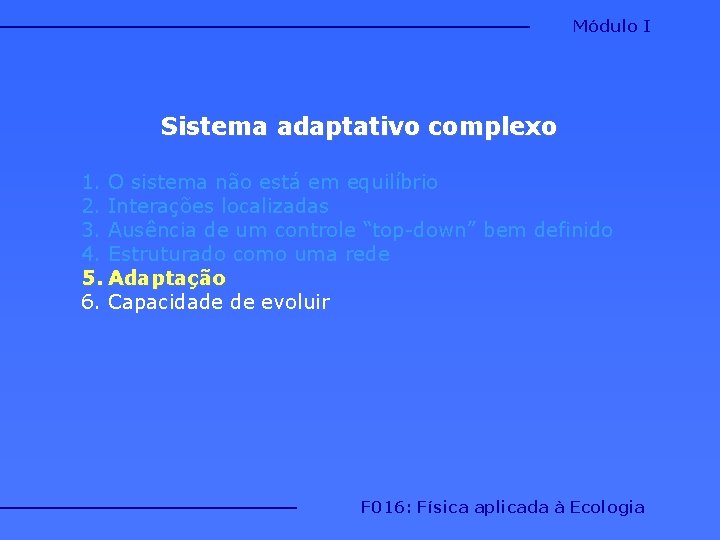 Módulo I

Sistema adaptativo complexo

1. O sistema não está em equilíbrio
2. Interações localizadas
3. Ausência de um controle “top-down” bem definido
4. Estruturado como uma rede
5. Adaptação
6. Capacidade de evoluir

F016: Física aplicada à Ecologia